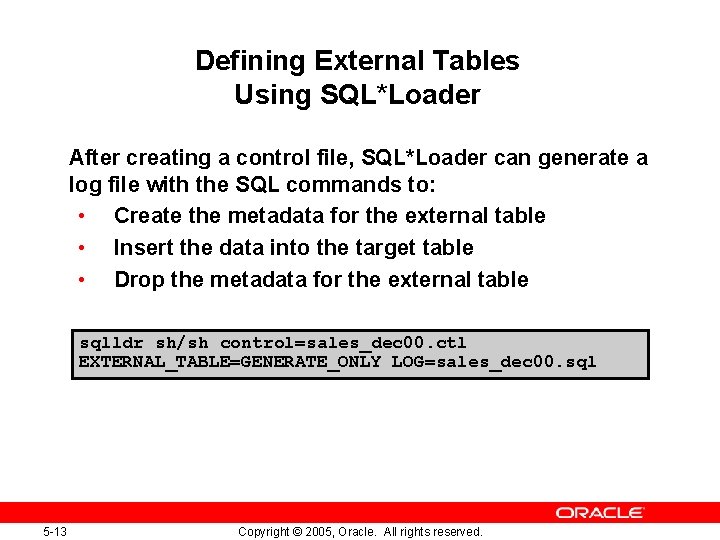 Defining External Tables
Using SQL*Loader

After creating a control file, SQL*Loader can generate a log file with the SQL commands to:

• Create the metadata for the external table
• Insert the data into the target table
• Drop the metadata for the external table

sqlldr sh/sh control=sales_dec00.ctl
EXTERNAL_TABLE=GENERATE_ONLY LOG=sales_dec00.sql

ORACLE

5-13

Copyright © 2005, Oracle. All rights reserved.